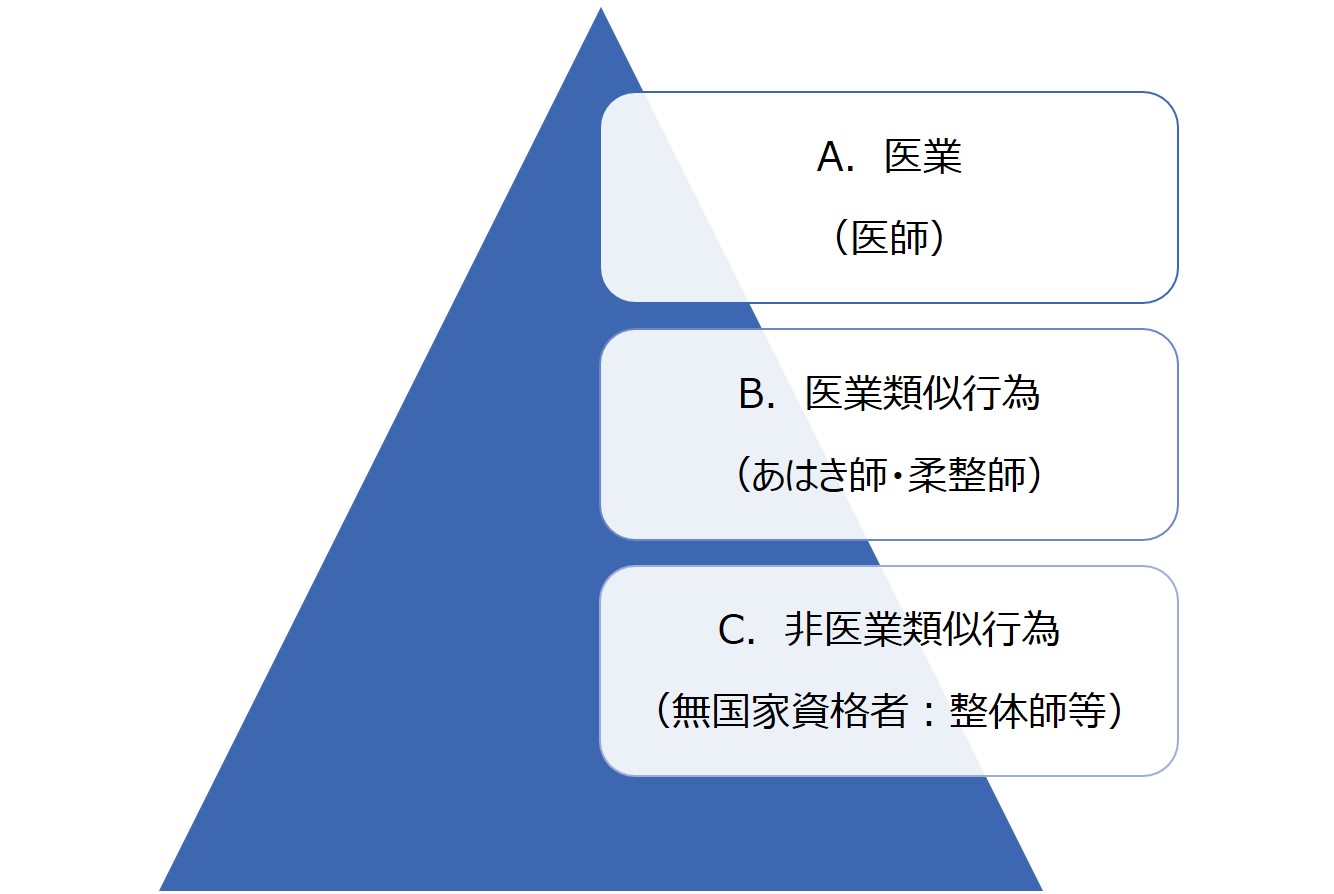 A. 医業
（医師）

B. 医業類似行為
（あはき師・柔整師）

C. 非医業類似行為
（無国家資格者：整体師等）